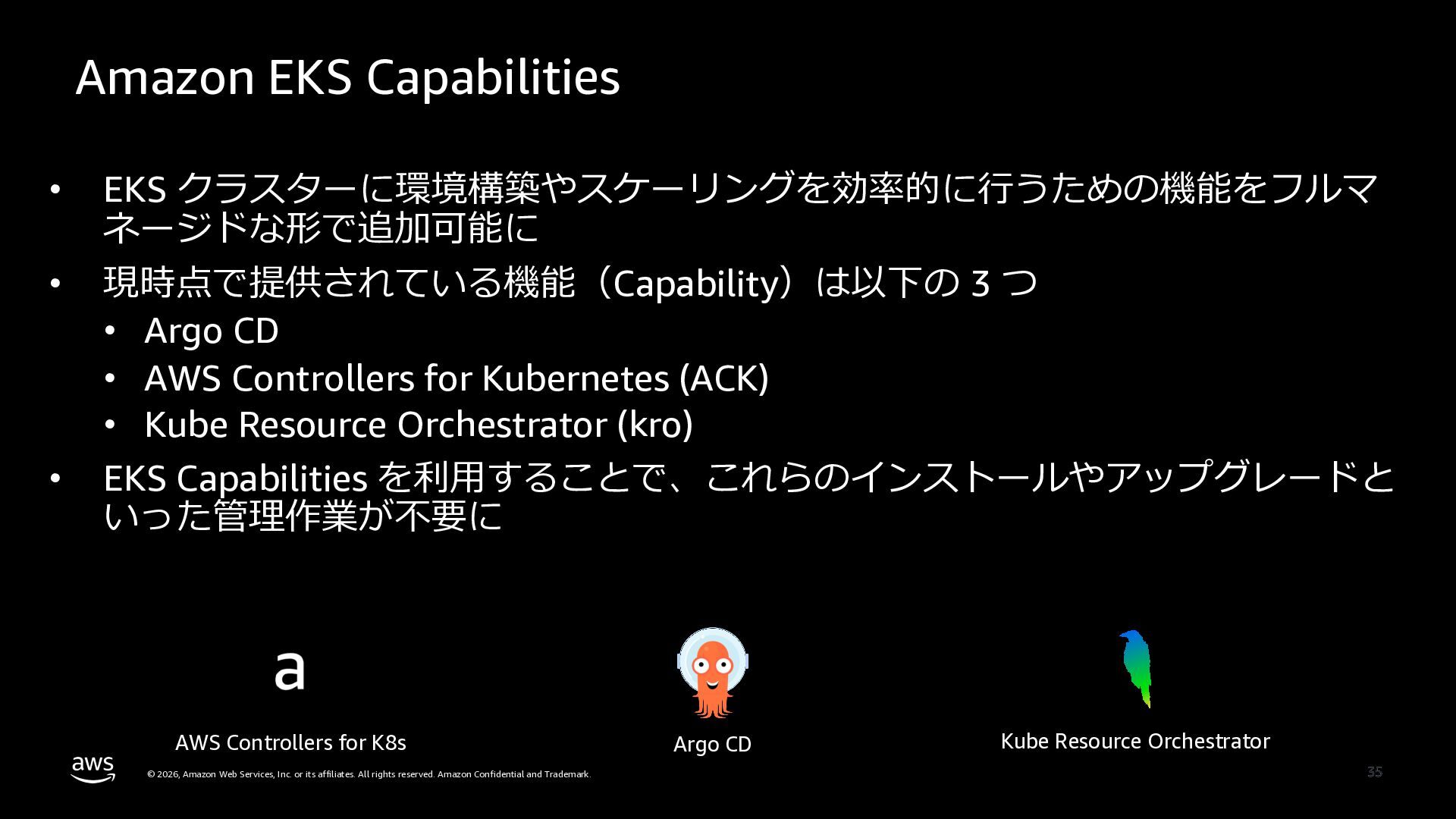 Amazon EKS Capabilities

• EKS クラスターに環境構築やスケーリングを効率的に行うための機能をフルマネージドな形で追加可能に

• 現時点で提供されている機能（Capability）は以下の 3 つ
  • Argo CD
  • AWS Controllers for Kubernetes (ACK)
  • Kube Resource Orchestrator (kro)

• EKS Capabilities を利用することで、これらのインストールやアップグレードといった管理作業が不要に

a

AWS Controllers for K8s

Argo CD

Kube Resource Orchestrator

aws

© 2026, Amazon Web Services, Inc. or its affiliates. All rights reserved. Amazon Confidential and Trademark.

35